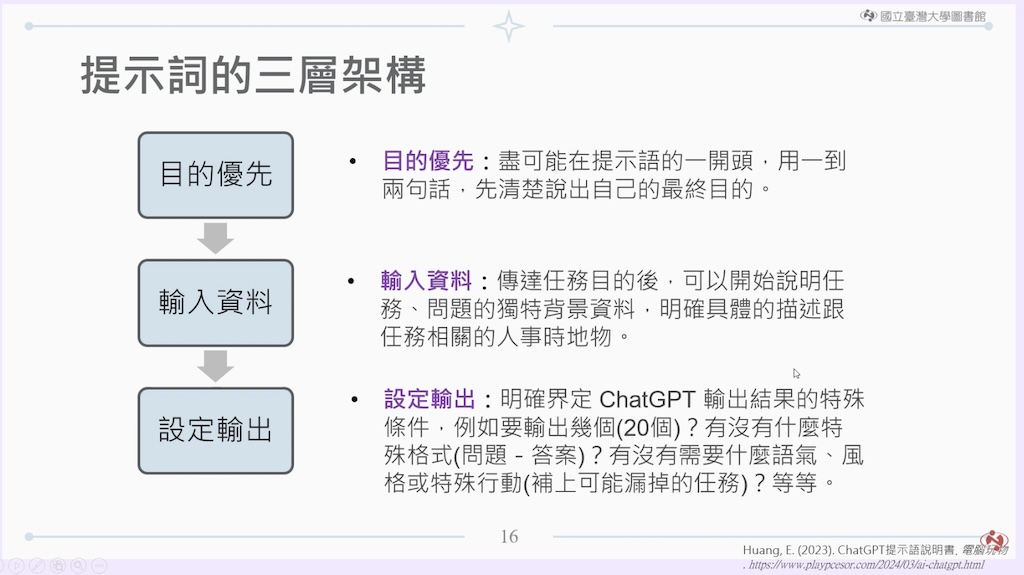 國立臺灣大學圖書館

提示詞的三層架構

目的優先

輸入資料

設定輸出

• 目的優先：盡可能在提示語的一開頭，用一到兩句話，先清楚說出自己的最終目的。

• 輸入資料：傳達任務目的後，可以開始說明任務、問題的獨特背景資料，明確具體的描述跟任務相關的人事時地物。

• 設定輸出：明確界定 ChatGPT 輸出結果的特殊條件，例如要輸出幾個(20個)？有沒有什麼特殊格式(問題 - 答案)？有沒有需要什麼語氣、風格或特殊行動(補上可能漏掉的任務)？等等。

16

Huang, E. (2023). ChatGPT提示語說明書. 電腦玩物. https://www.playpcesor.com/2024/03/ai-chatgpt.html